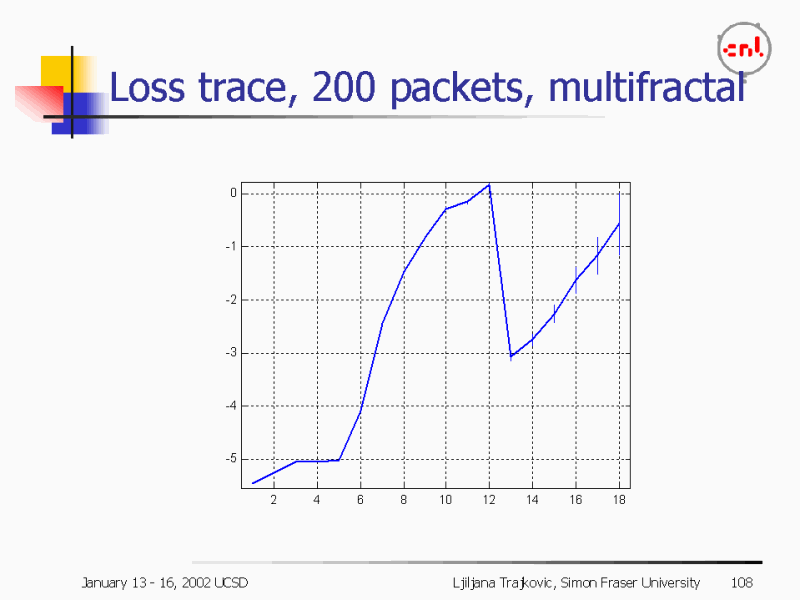 cnl

Loss trace, 200 packets, multifractal

0
-1
-2
-3
-4
-5

2 4 6 8 10 12 14 16 18

January 13 - 16, 2002 UCSD

Ljiljana Trajkovic, Simon Fraser University 108